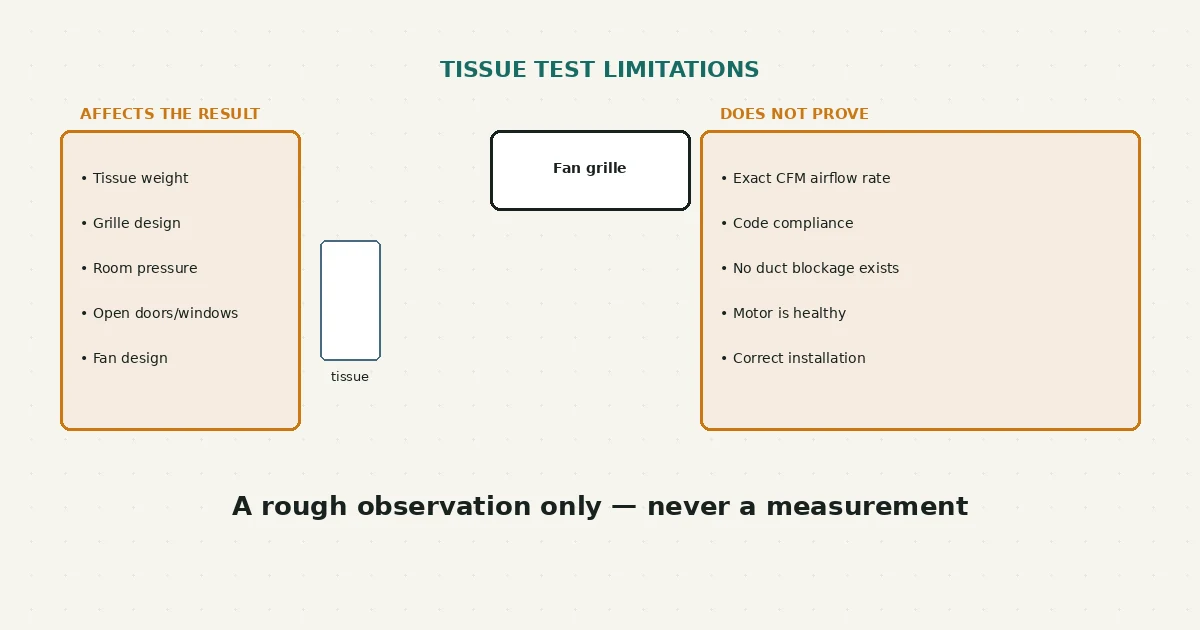 TISSUE TEST LIMITATIONS

AFFECTS THE RESULT

• Tissue weight
• Grille design
• Room pressure
• Open doors/windows
• Fan design

tissue

Fan grille

DOES NOT PROVE

• Exact CFM airflow rate
• Code compliance
• No duct blockage exists
• Motor is healthy
• Correct installation

A rough observation only — never a measurement